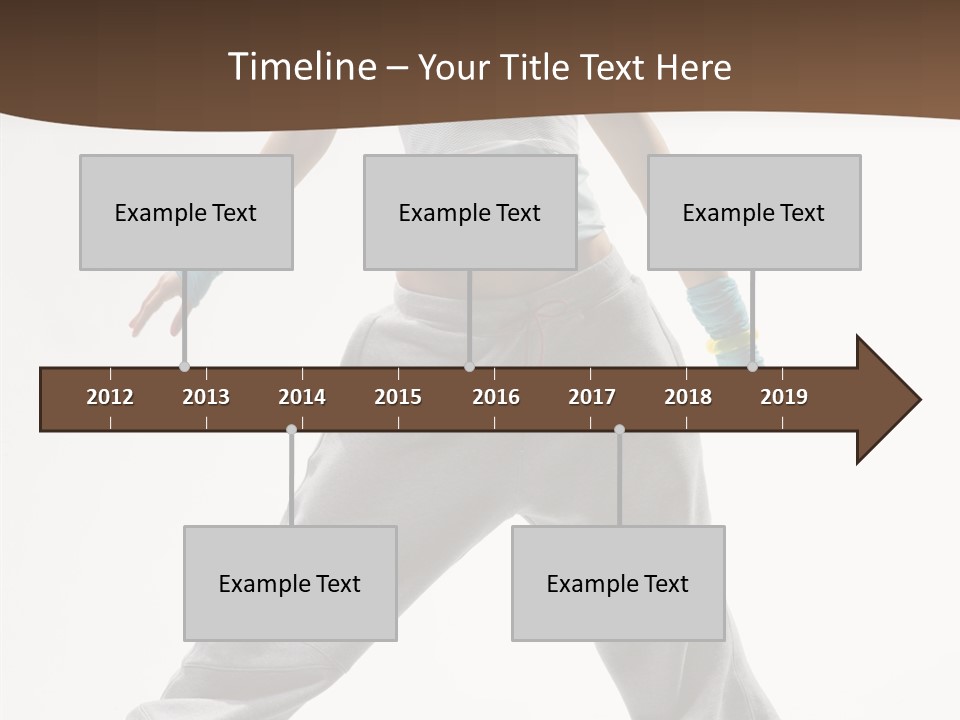 Timeline – Your Title Text Here

Example Text

Example Text

Example Text

2012 2013 2014 2015 2016 2017 2018 2019

Example Text

Example Text